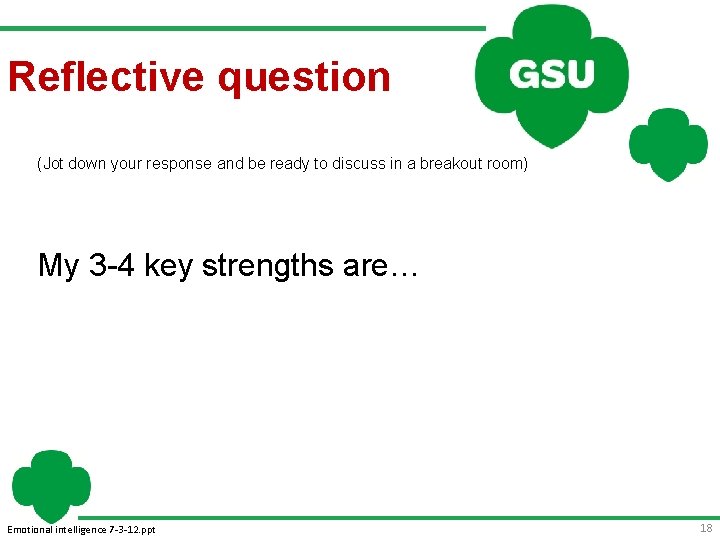 Reflective question

GSU

(Jot down your response and be ready to discuss in a breakout room)

My 3-4 key strengths are…

Emotional intelligence 7-3-12.ppt

18